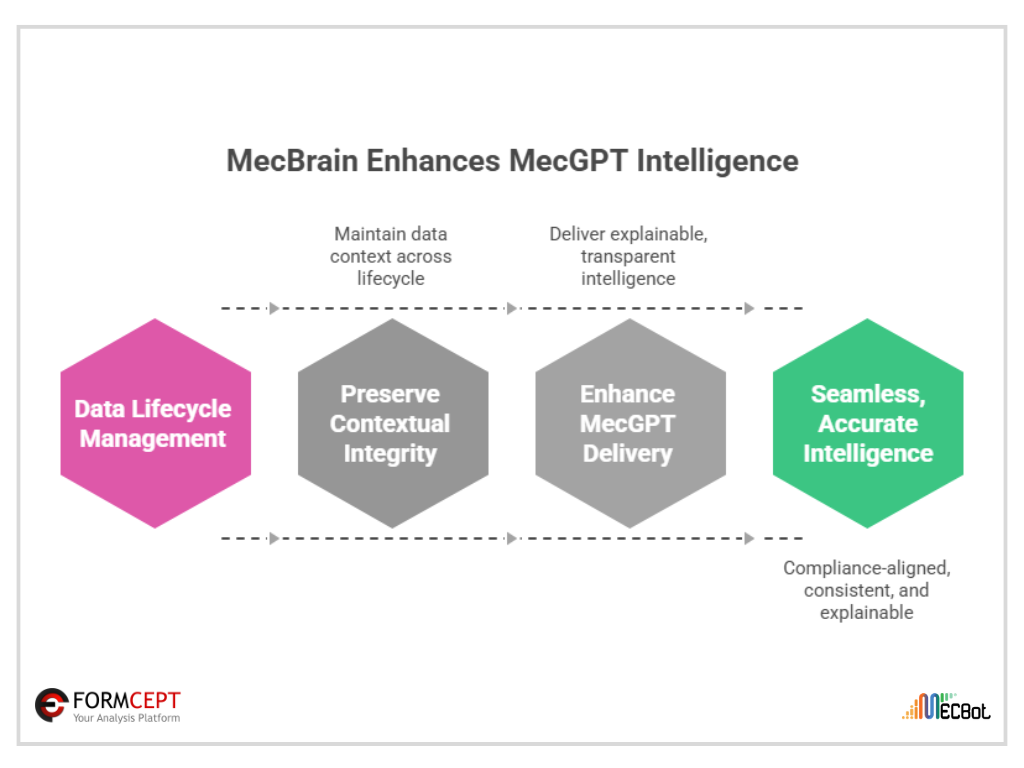 MecBrain Enhances MecGPT Intelligence

Maintain data context across lifecycle

Deliver explainable, transparent intelligence

Data Lifecycle Management

Preserve Contextual Integrity

Enhance MecGPT Delivery

Seamless, Accurate Intelligence

Compliance-aligned, consistent, and explainable

FORMCEPT
Your Analysis Platform

MECBot